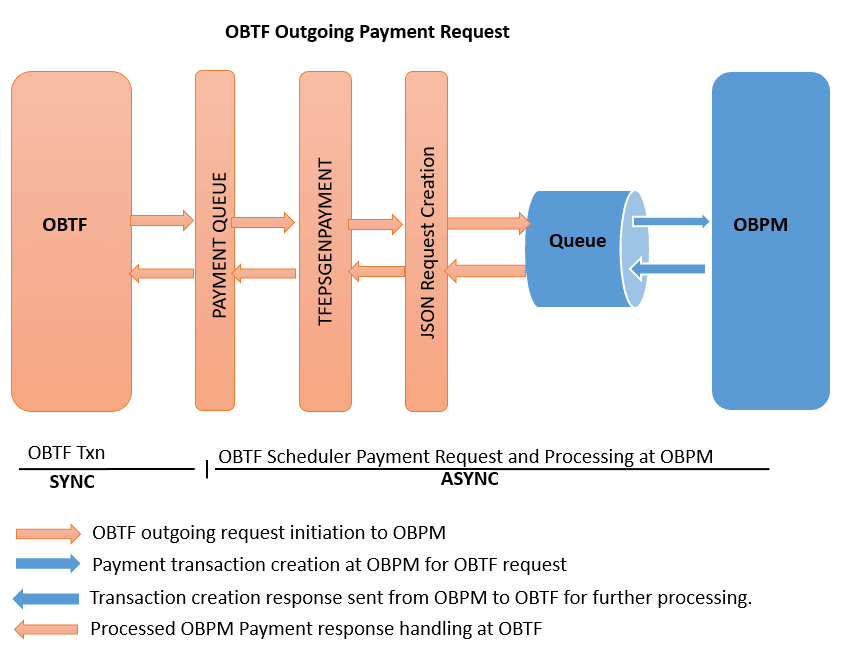 OBTF Outgoing Payment Request

OBTF

PAYMENT QUEUE

TFEPSGENPAYMENT

JSON Request Creation

Queue

OBPM

OBTF Txn
SYNC

OBTF Scheduler Payment Request and Processing at OBPM
ASYNC

OBTF outgoing request initiation to OBPM
Payment transaction creation at OBPM for OBTF request
Transaction creation response sent from OBPM to OBTF for further processing.
Processed OBPM Payment response handling at OBTF